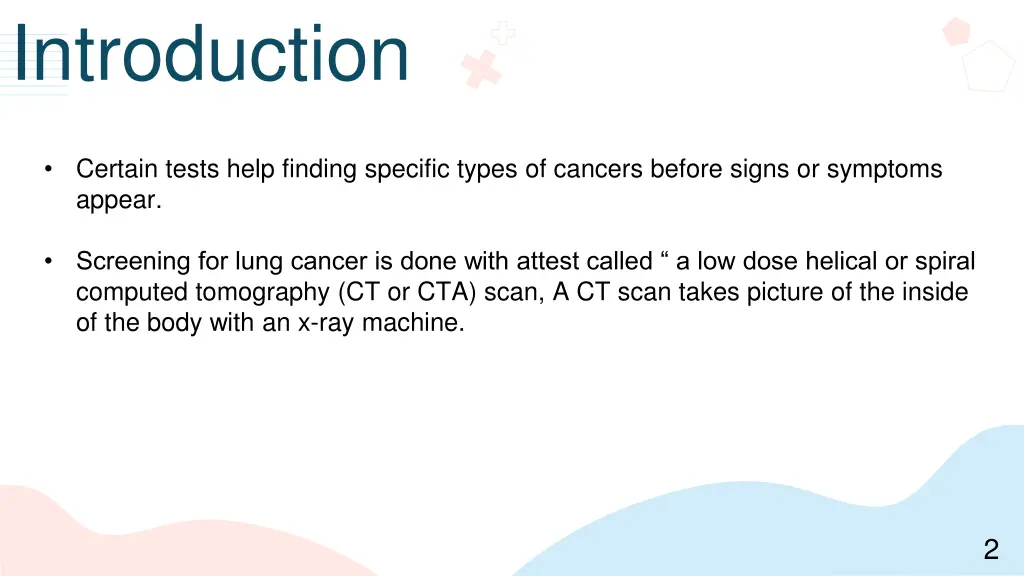 Introduction

• Certain tests help finding specific types of cancers before signs or symptoms appear.

• Screening for lung cancer is done with attest called “ a low dose helical or spiral computed tomography (CT or CTA) scan, A CT scan takes picture of the inside of the body with an x-ray machine.

2